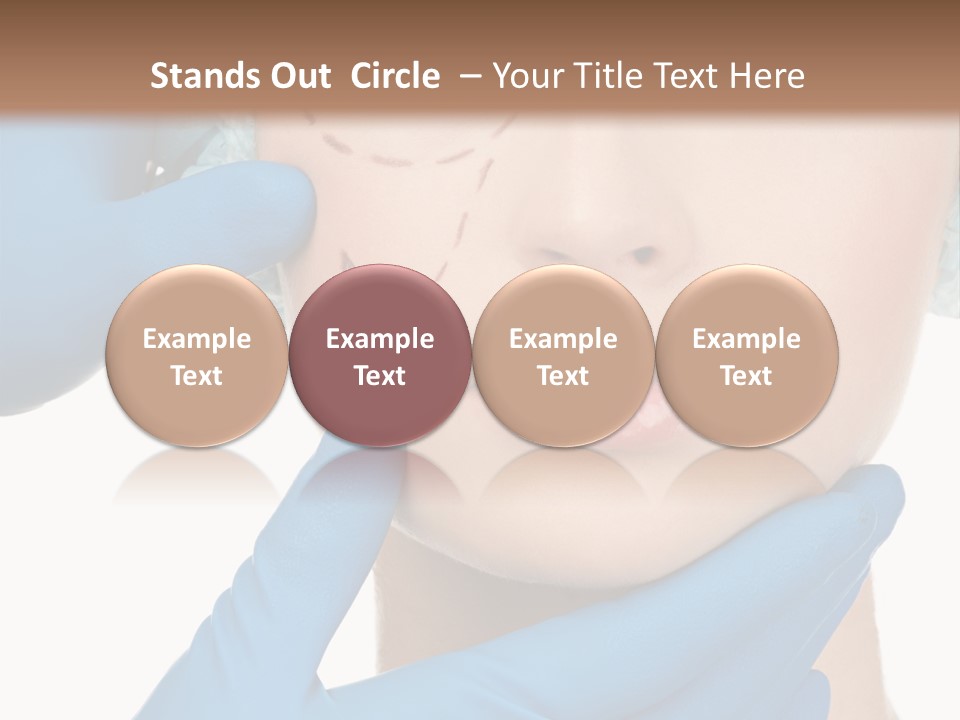 Stands Out Circle – Your Title Text Here

Example Text

Example Text

Example Text

Example Text